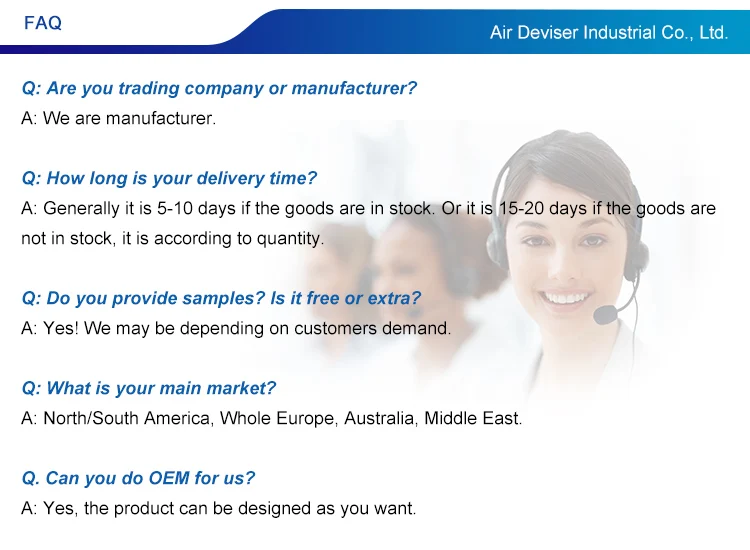 FAQ

Air Deviser Industrial Co., Ltd.

Q: Are you trading company or manufacturer?
A: We are manufacturer.

Q: How long is your delivery time?
A: Generally it is 5-10 days if the goods are in stock. Or it is 15-20 days if the goods are not in stock, it is according to quantity.

Q: Do you provide samples? Is it free or extra?
A: Yes! We may be depending on customers demand.

Q: What is your main market?
A: North/South America, Whole Europe, Australia, Middle East.

Q. Can you do OEM for us?
A: Yes, the product can be designed as you want.